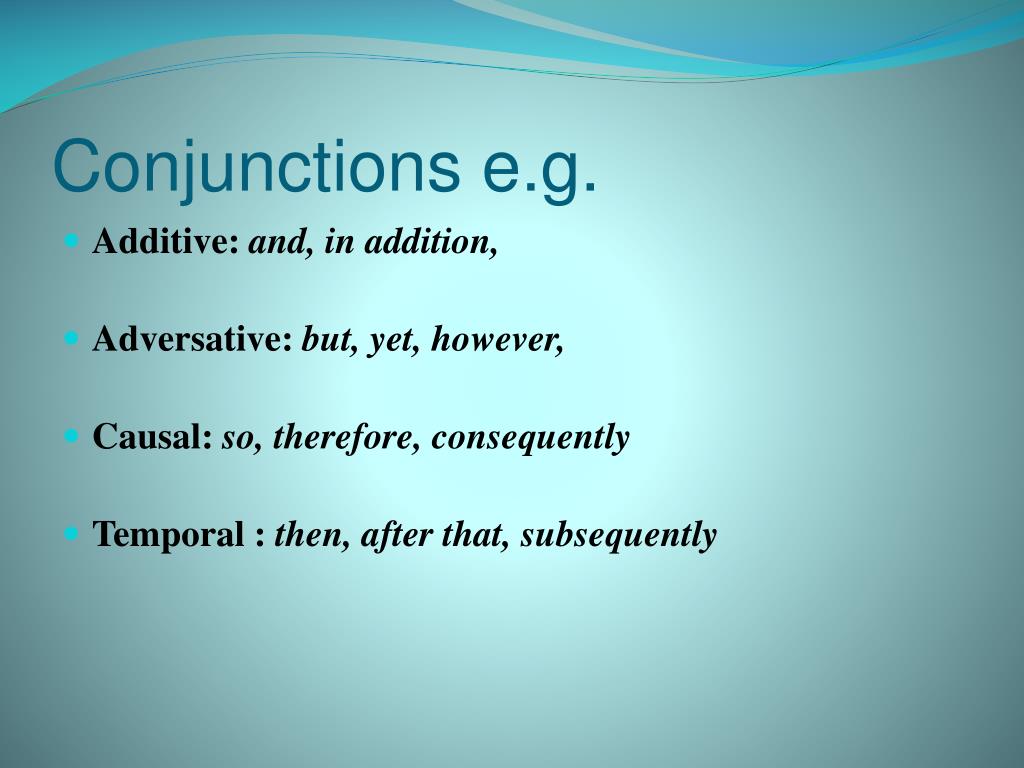 Conjunctions e.g.

Additive: and, in addition,

Adversative: but, yet, however,

Causal: so, therefore, consequently

Temporal : then, after that, subsequently